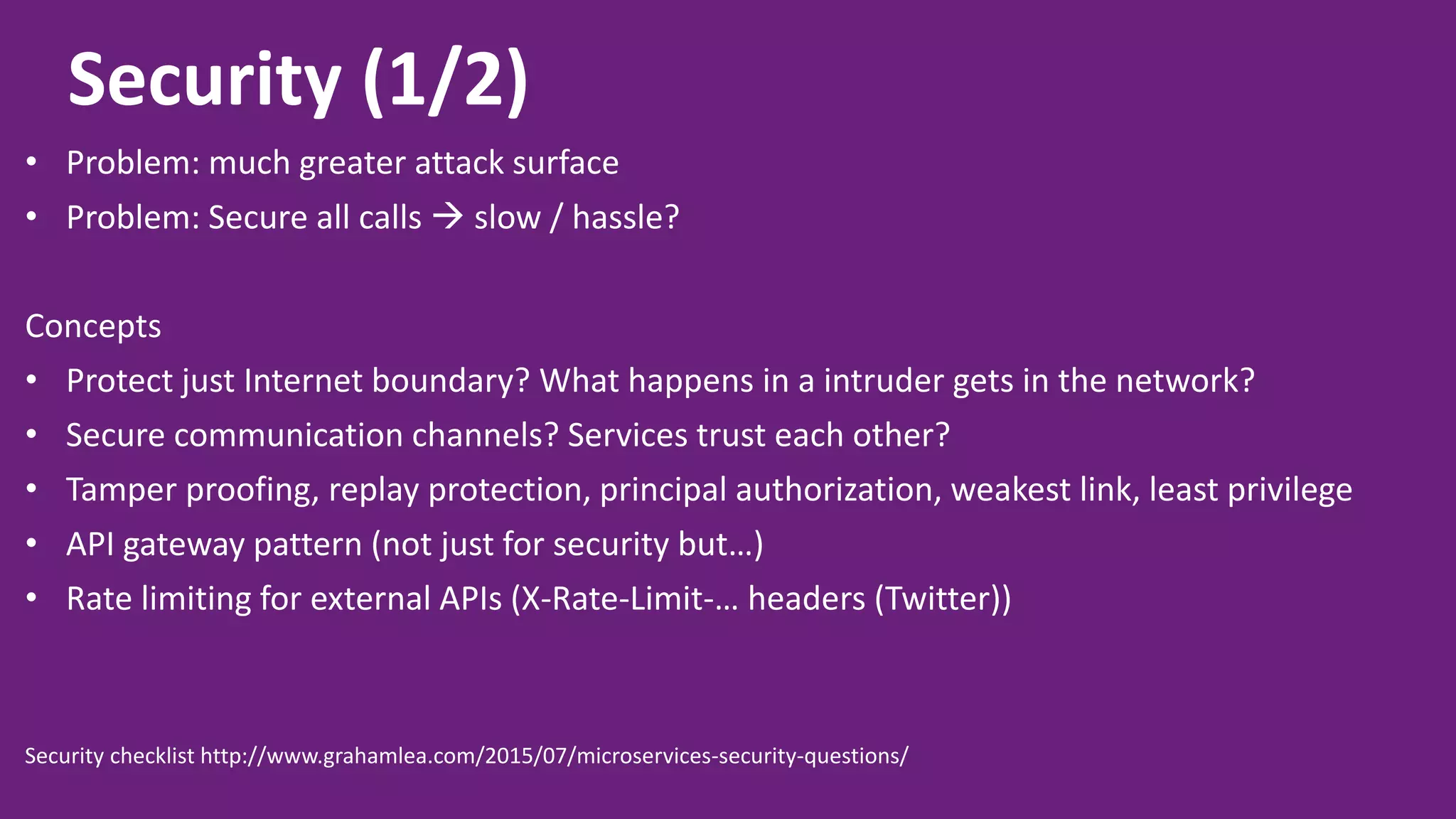 Security (1/2)

• Problem: much greater attack surface
• Problem: Secure all calls → slow / hassle?

Concepts
• Protect just Internet boundary? What happens in a intruder gets in the network?
• Secure communication channels? Services trust each other?
• Tamper proofing, replay protection, principal authorization, weakest link, least privilege
• API gateway pattern (not just for security but…)
• Rate limiting for external APIs (X-Rate-Limit-… headers (Twitter))

Security checklist http://www.grahamlea.com/2015/07/microservices-security-questions/